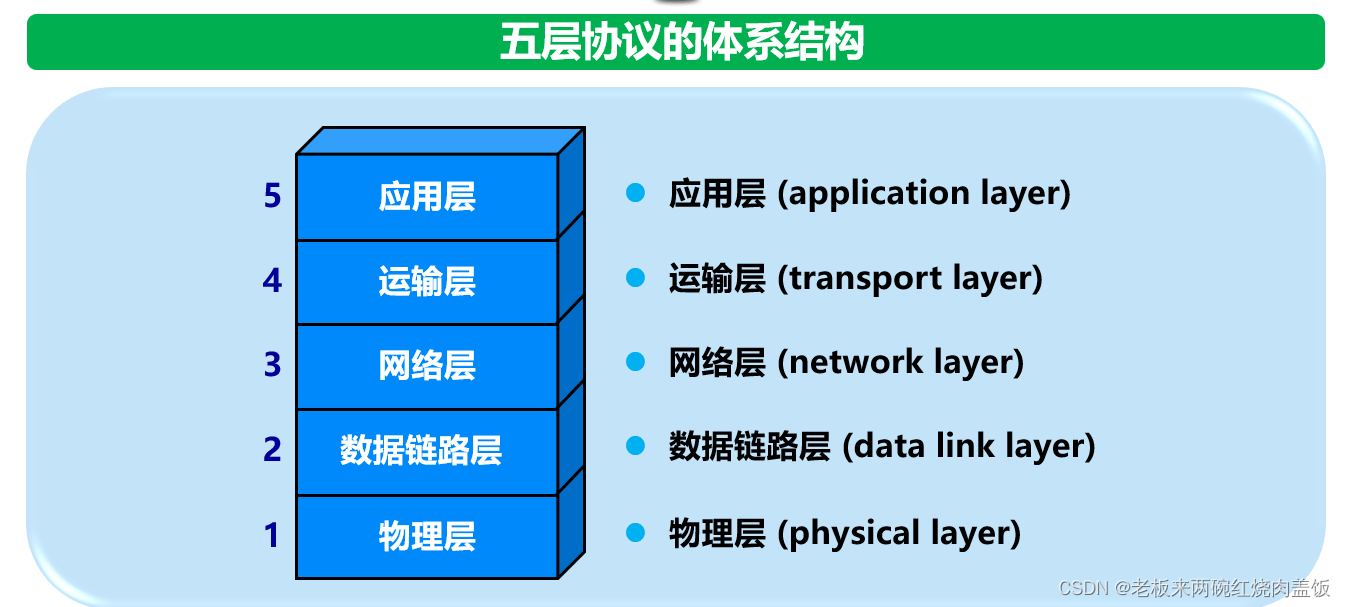 五层协议的体系结构

5 应用层
4 运输层
3 网络层
2 数据链路层
1 物理层

应用层 (application layer)
运输层 (transport layer)
网络层 (network layer)
数据链路层 (data link layer)
物理层 (physical layer)

CSDN @老板来两碗红烧肉盖饭